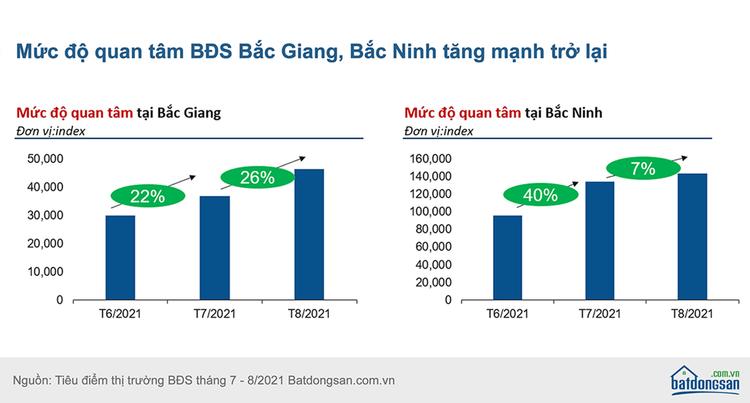 Mức độ quan tâm BĐS Bắc Giang, Bắc Ninh tăng mạnh trở lại

Mức độ quan tâm tại Bắc Giang
Đơn vị:index

50,000
40,000
30,000
20,000
10,000
0

22%
26%

T6/2021
T7/2021
T8/2021

Mức độ quan tâm tại Bắc Ninh
Đơn vị:index

160,000
140,000
120,000
100,000
80,000
60,000
40,000
20,000
0

40%
7%

T6/2021
T7/2021
T8/2021

Nguồn: Tiêu điểm thị trường BĐS tháng 7 - 8/2021 Batdongsan.com.vn

batdongsan .com.vn